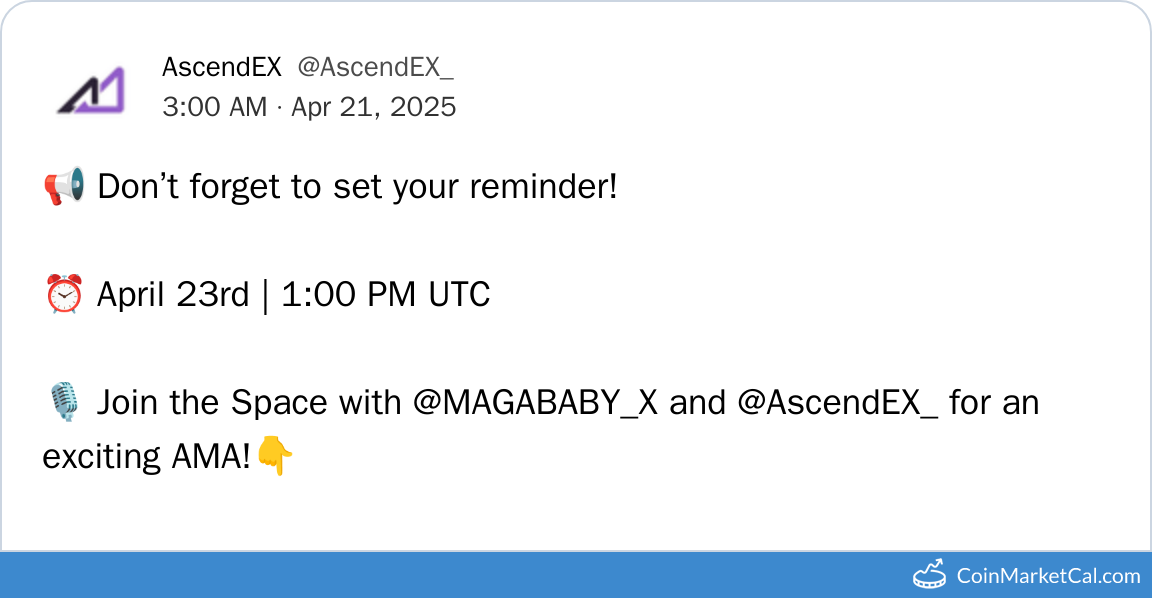 AscendEX @AscendEX_
3:00 AM · Apr 21, 2025

📢 Don’t forget to set your reminder!

⏰ April 23rd | 1:00 PM UTC

🎙️ Join the Space with @MAGABABY_X and @AscendEX_ for an exciting AMA!👇

CoinMarketCal.com